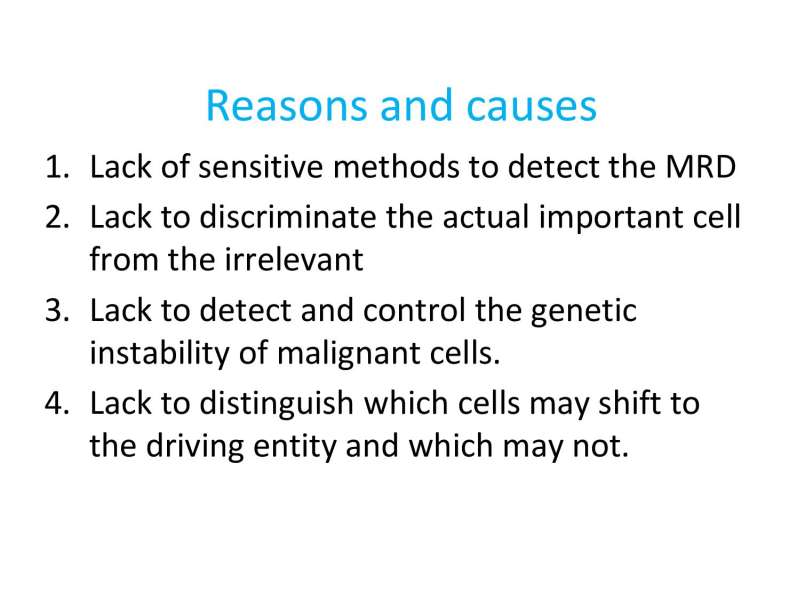 Reasons and causes

1. Lack of sensitive methods to detect the MRD
2. Lack to discriminate the actual important cell from the irrelevant
3. Lack to detect and control the genetic instability of malignant cells.
4. Lack to distinguish which cells may shift to the driving entity and which may not.